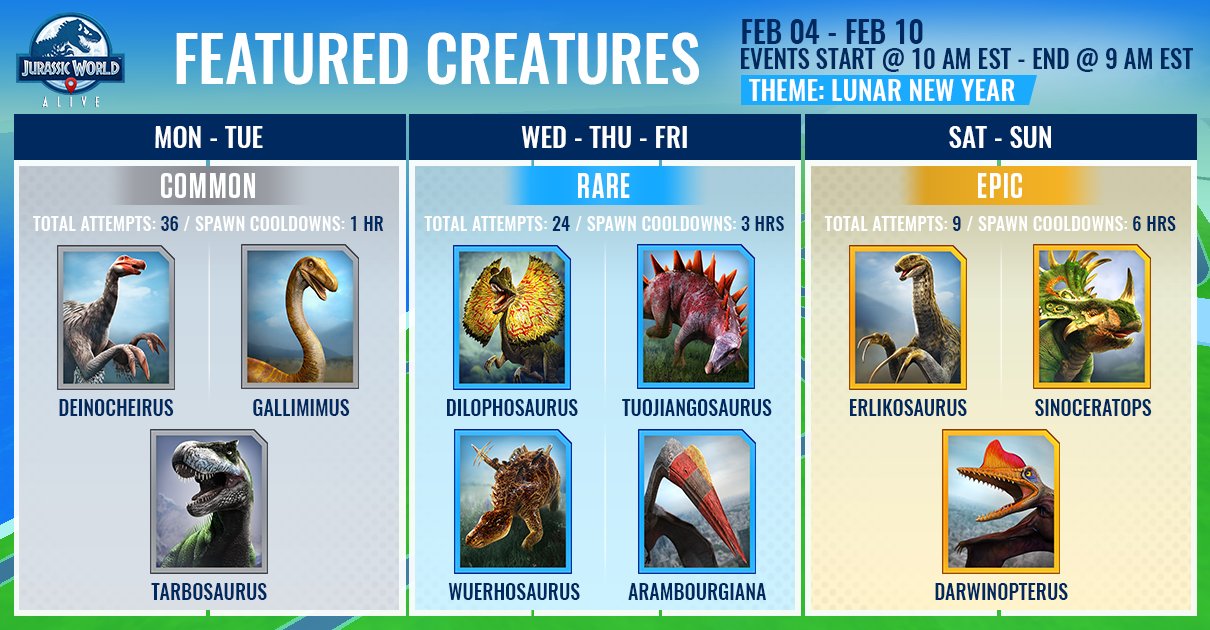 JURASSIC WORLD
ALIVE

FEATURED CREATURES

FEB 04 - FEB 10
EVENTS START @ 10 AM EST - END @ 9 AM EST
THEME: LUNAR NEW YEAR

MON - TUE

COMMON

TOTAL ATTEMPTS: 36 / SPAWN COOLDOWNS: 1 HR

DEINOCHEIRUS

GALLIMIMUS

TARBOSAURUS

WED - THU - FRI

RARE

TOTAL ATTEMPTS: 24 / SPAWN COOLDOWNS: 3 HRS

DILOPHOSAURUS

TUOJIANGOSAURUS

WUERHOSAURUS

ARAMBOURGIANA

SAT - SUN

EPIC

TOTAL ATTEMPTS: 9 / SPAWN COOLDOWNS: 6 HRS

ERLIKOSAURUS

SINOCERATOPS

DARWINOPTERUS